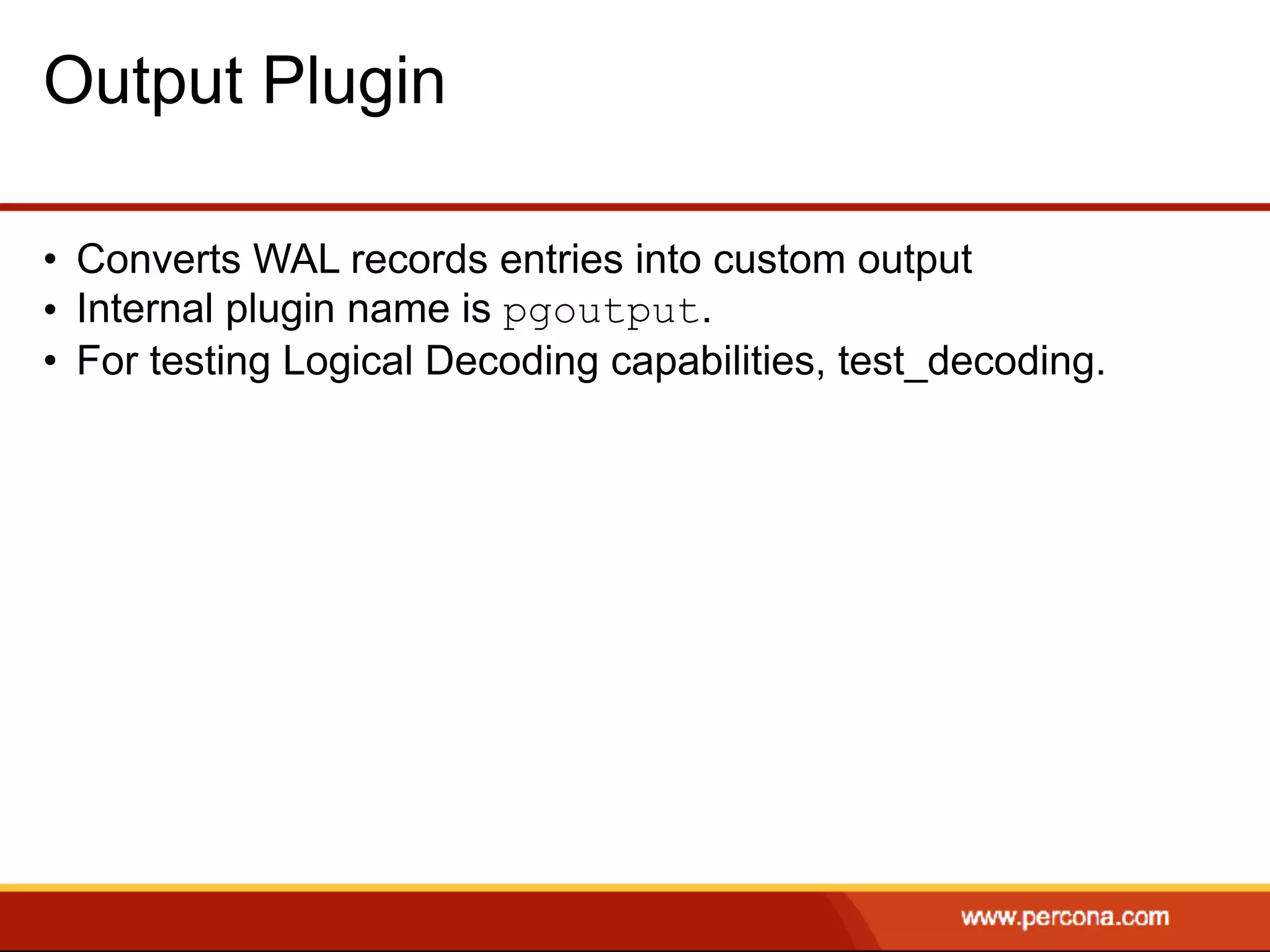 Output Plugin

• Converts WAL records entries into custom output
• Internal plugin name is pgoutput.
• For testing Logical Decoding capabilities, test_decoding.

www.percona.com